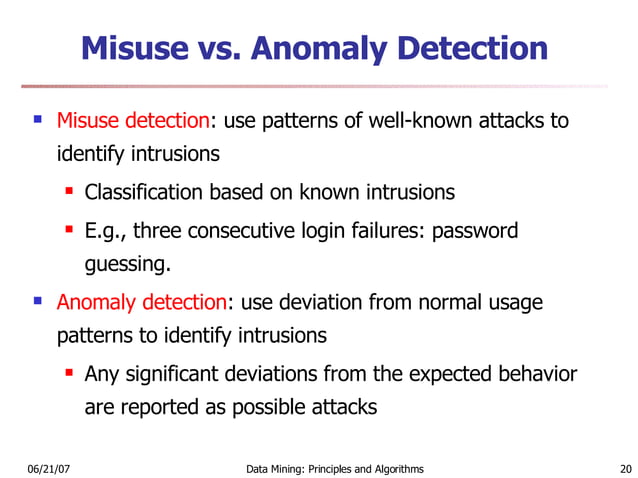 Misuse vs. Anomaly Detection

- Misuse detection: use patterns of well-known attacks to identify intrusions
  - Classification based on known intrusions
  - E.g., three consecutive login failures: password guessing.
- Anomaly detection: use deviation from normal usage patterns to identify intrusions
  - Any significant deviations from the expected behavior are reported as possible attacks

06/21/07

Data Mining: Principles and Algorithms

20